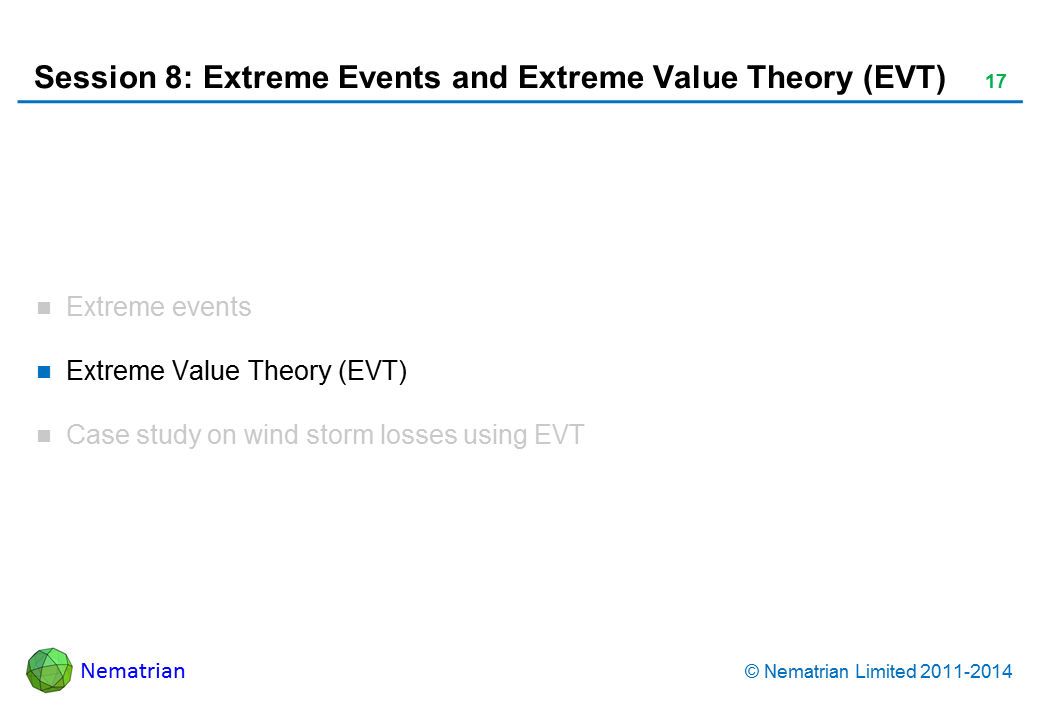 Session 8: Extreme Events and Extreme Value Theory (EVT) 17

■ Extreme events

■ Extreme Value Theory (EVT)

■ Case study on wind storm losses using EVT

Nematrian

© Nematrian Limited 2011-2014